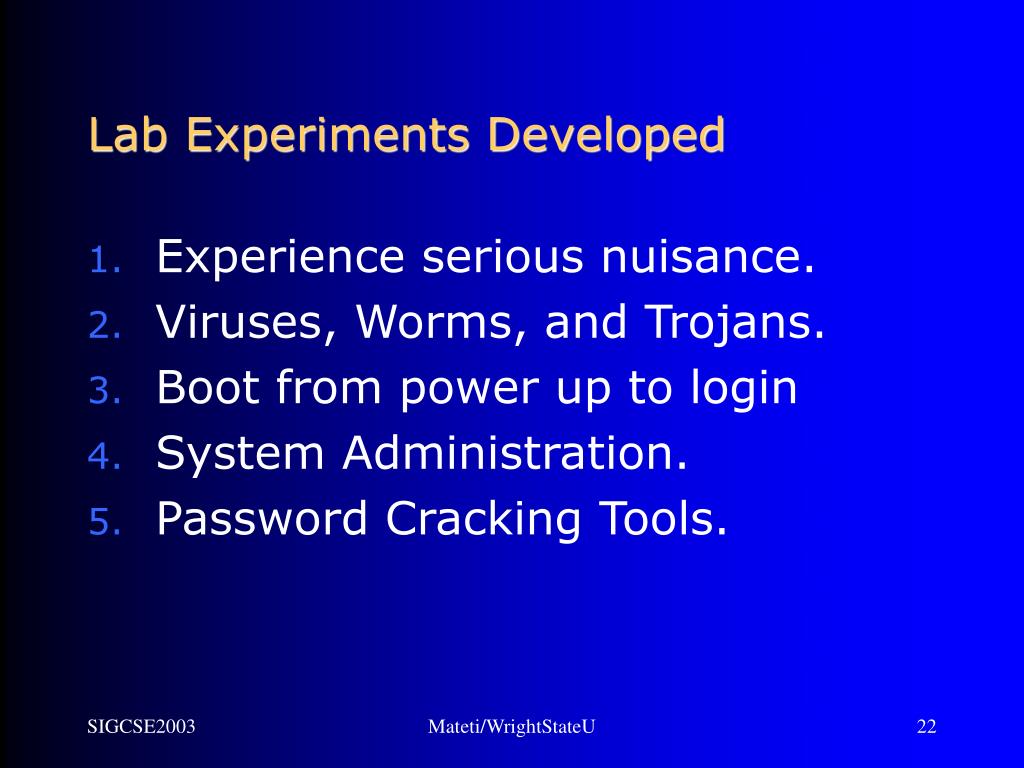 Lab Experiments Developed

1. Experience serious nuisance.
2. Viruses, Worms, and Trojans.
3. Boot from power up to login
4. System Administration.
5. Password Cracking Tools.

SIGCSE2003

Mateti/WrightStateU

22